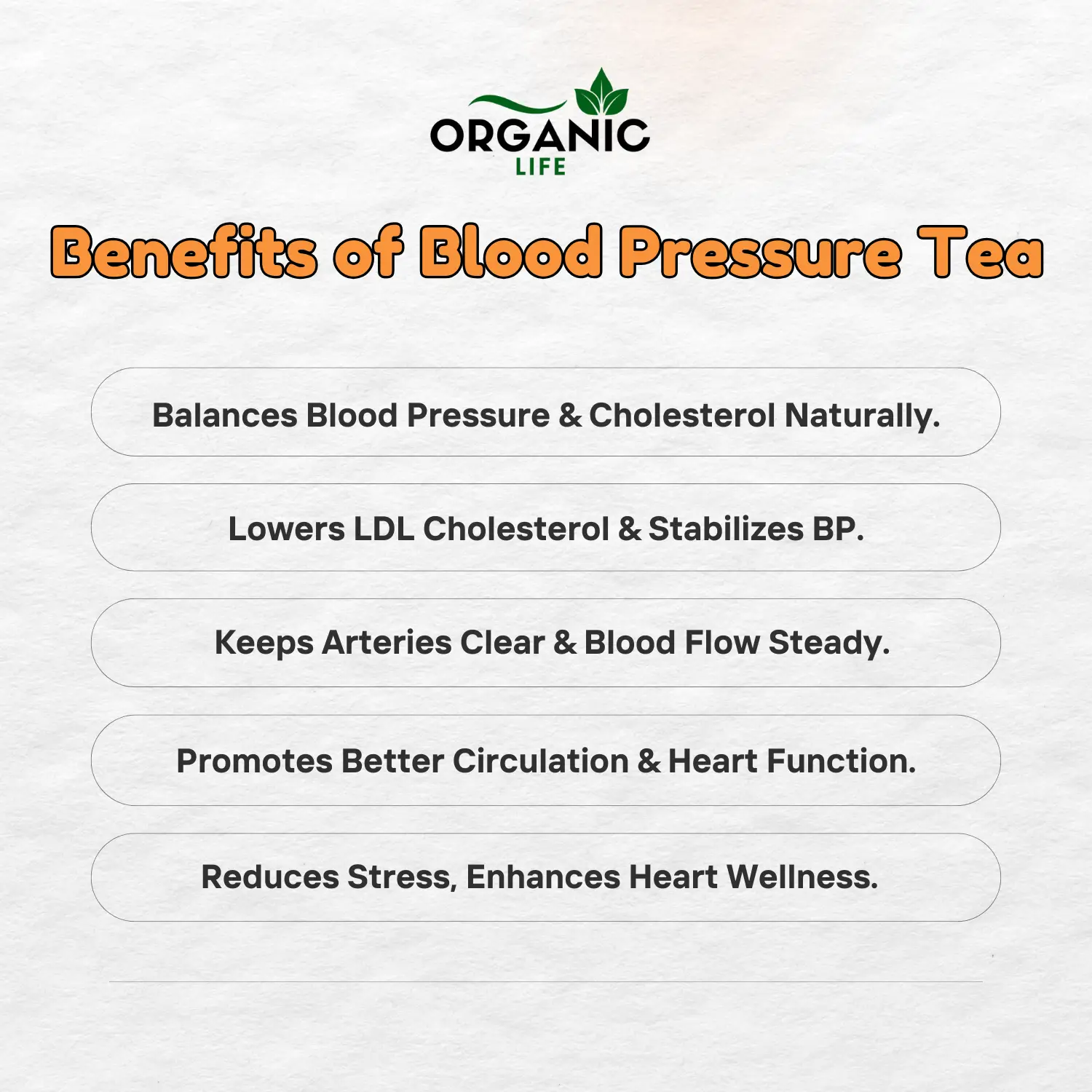 ORGANIC
LIFE

Benefits of Blood Pressure Tea

Balances Blood Pressure & Cholesterol Naturally.

Lowers LDL Cholesterol & Stabilizes BP.

Keeps Arteries Clear & Blood Flow Steady.

Promotes Better Circulation & Heart Function.

Reduces Stress, Enhances Heart Wellness.